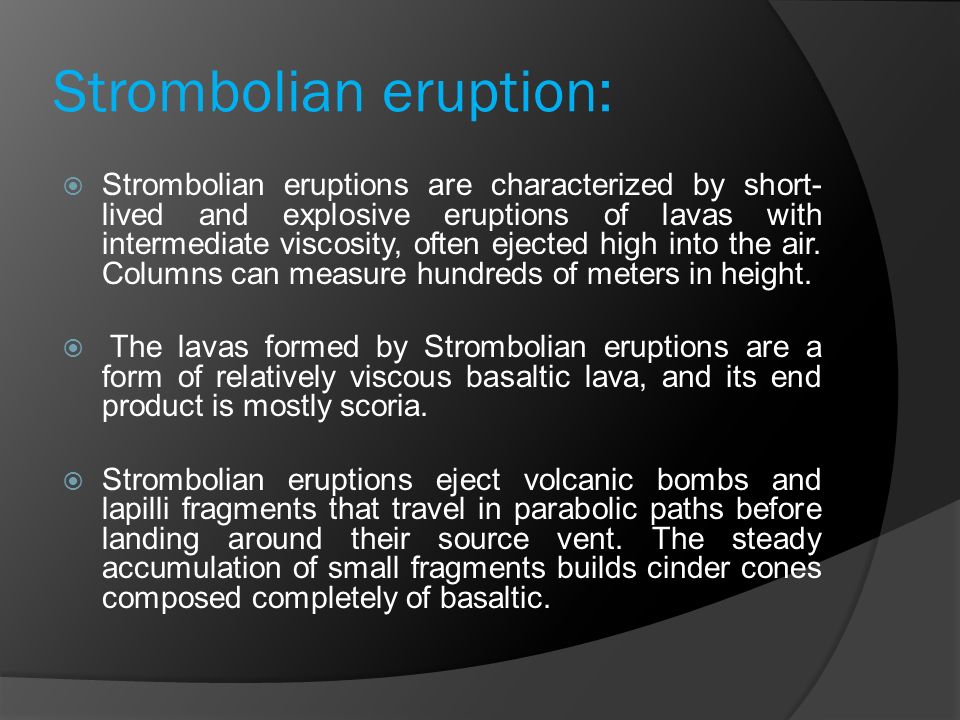 Strombolian eruption:

Strombolian eruptions are characterized by short-lived and explosive eruptions of lavas with intermediate viscosity, often ejected high into the air. Columns can measure hundreds of meters in height.

The lavas formed by Strombolian eruptions are a form of relatively viscous basaltic lava, and its end product is mostly scoria.

Strombolian eruptions eject volcanic bombs and lapilli fragments that travel in parabolic paths before landing around their source vent. The steady accumulation of small fragments builds cinder cones composed completely of basaltic.